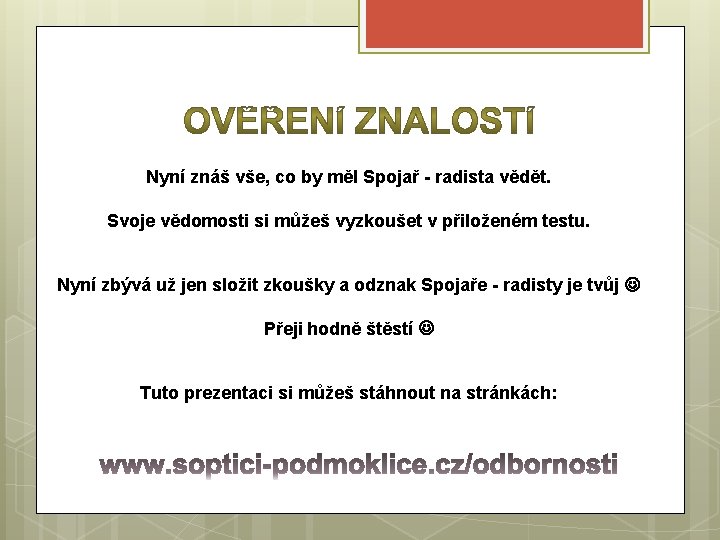 OVĚŘENÍ ZNALOSTÍ

Nyní znáš vše, co by měl Spojař - radista vědět.

Svoje vědomosti si můžeš vyzkoušet v přiloženém testu.

Nyní zbývá už jen složit zkoušky a odznak Spojaře - radisty je tvůj ☺

Přeji hodně štěstí ☺

Tuto prezentaci si můžeš stáhnout na stránkách:

www.soptici-podmoklice.cz/odbornosti